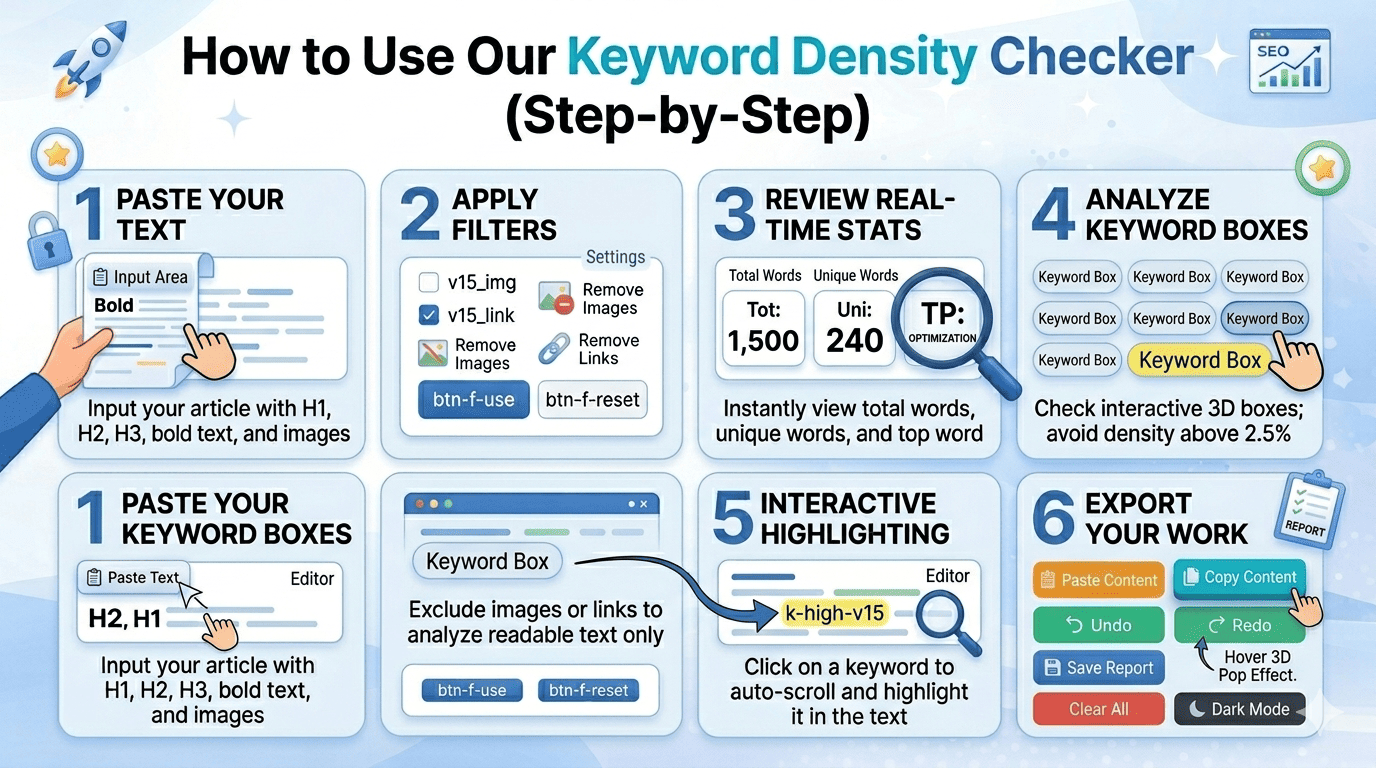 How to Use Our Keyword Density Checker (Step-by-Step)

SEO

1 PASTE YOUR TEXT

Input Area
Bold

Input your article with H1, H2, H3, bold text, and images

2 APPLY FILTERS

Settings
v15_img
v15_link
Remove Images
Remove Images
Remove Links
btn-f-use
btn-f-reset

3 REVIEW REAL-TIME STATS

Total Words
Unique Words
Tot: 1,500
Uni: 240
TP: OPTIMIZATION

Instantly view total words, unique words, and top word

4 ANALYZE KEYWORD BOXES

Keyword Box
Keyword Box
Keyword Box
Keyword Box
Keyword Box
Keyword Box
Keyword Box
Keyword Box

Check interactive 3D boxes; avoid density above 2.5%

1 PASTE YOUR KEYWORD BOXES

Paste Text
Editor
H2, H1

Input your article with H1, H2, H3, bold text, and images

Keyword Box

Exclude images or links to analyze readable text only

btn-f-use
btn-f-reset

5 INTERACTIVE HIGHLIGHTING

Editor
k-high-v15

Click on a keyword to auto-scroll and highlight it in the text

6 EXPORT YOUR WORK

REPORT

Paste Content
Copy Content
Undo
Redo
Save Report
Hover 3D Pop Effect.
Clear All
Dark Mode